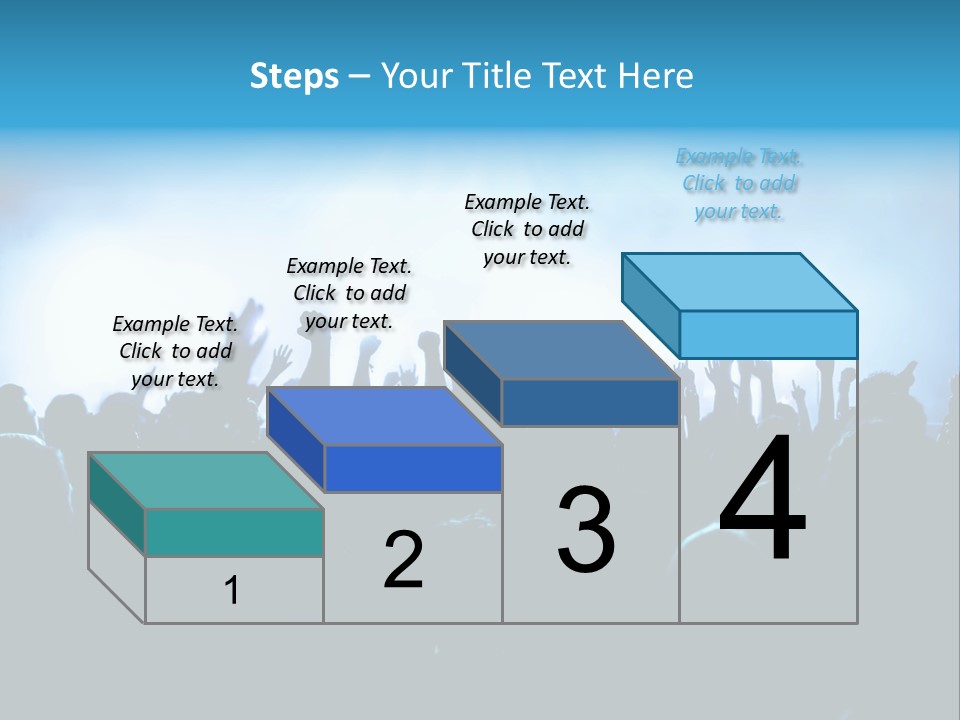 Steps – Your Title Text Here

Example Text. Click to add your text.

Example Text. Click to add your text.

Example Text. Click to add your text.

Example Text. Click to add your text.

1

2

3

4